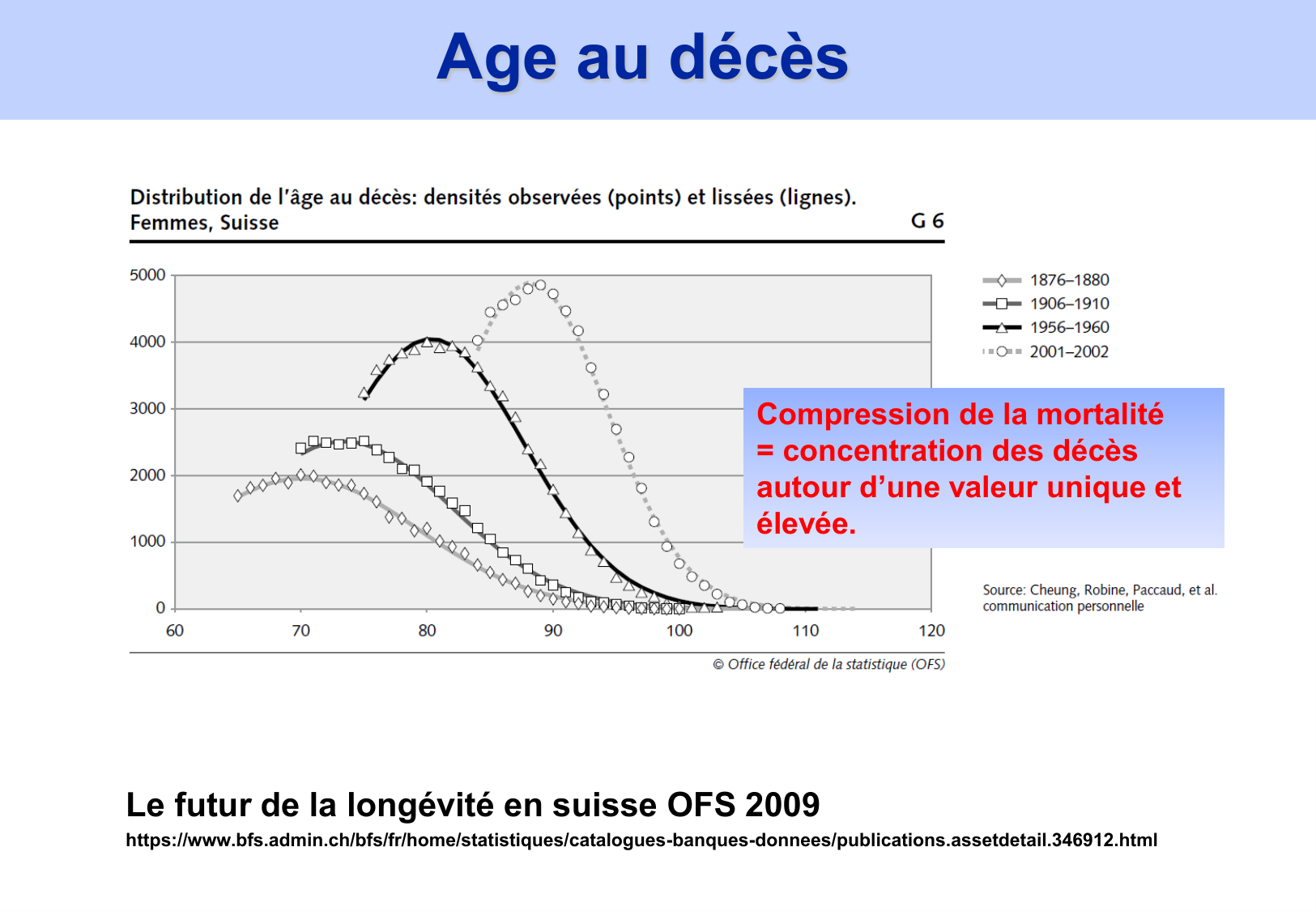 Age au décès

Distribution de l'âge au décès: densités observées (points) et lissées (lignes).
Femmes, Suisse G 6

5000
4000
3000
2000
1000
0
60 70 80 90 100 110 120

1876–1880
1906–1910
1956–1960
2001–2002

Compression de la mortalité = concentration des décès autour d'une valeur unique et élevée.

Source: Cheung, Robine, Paccaud, et al. communication personnelle

© Office fédéral de la statistique (OFS)

Le futur de la longévité en suisse OFS 2009
https://www.bfs.admin.ch/bfs/fr/home/statistiques/catalogues-banques-donnees/publications.assetdetail.346912.html